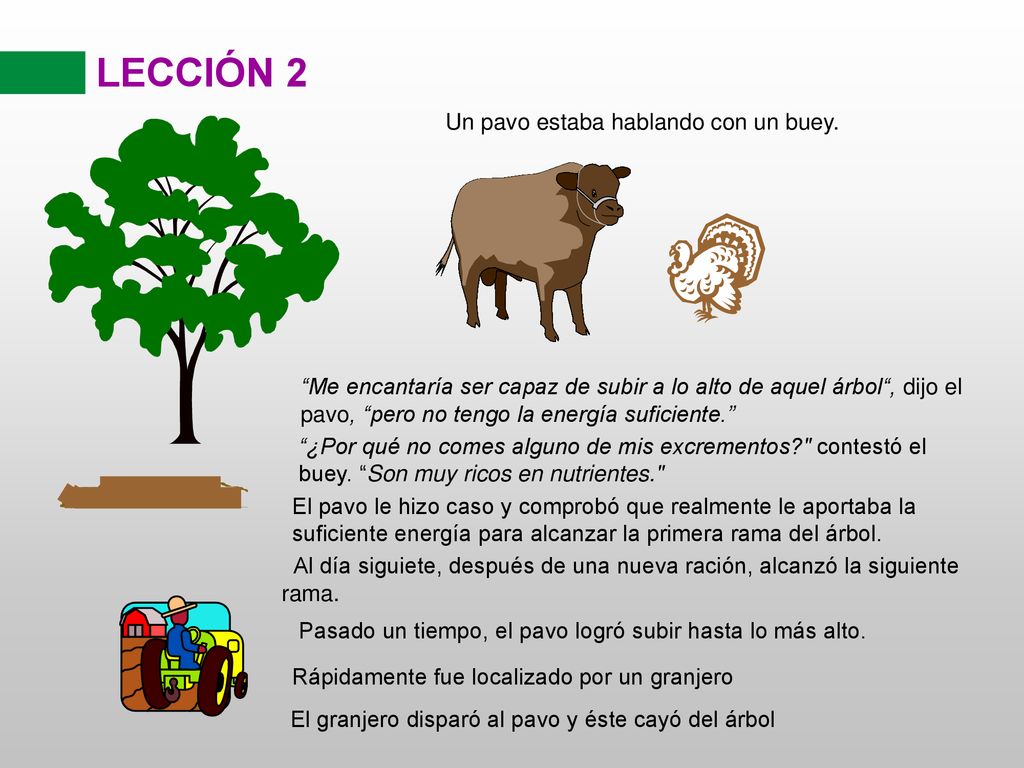 LECCIÓN 2

Un pavo estaba hablando con un buey.

“Me encantaría ser capaz de subir a lo alto de aquel árbol“, dijo el pavo, “pero no tengo la energía suficiente.”

“¿Por qué no comes alguno de mis excrementos?" contestó el buey. “Son muy ricos en nutrientes."

El pavo le hizo caso y comprobó que realmente le aportaba la suficiente energía para alcanzar la primera rama del árbol.

Al día siguiete, después de una nueva ración, alcanzó la siguiente rama.

Pasado un tiempo, el pavo logró subir hasta lo más alto.

Rápidamente fue localizado por un granjero

El granjero disparó al pavo y éste cayó del árbol